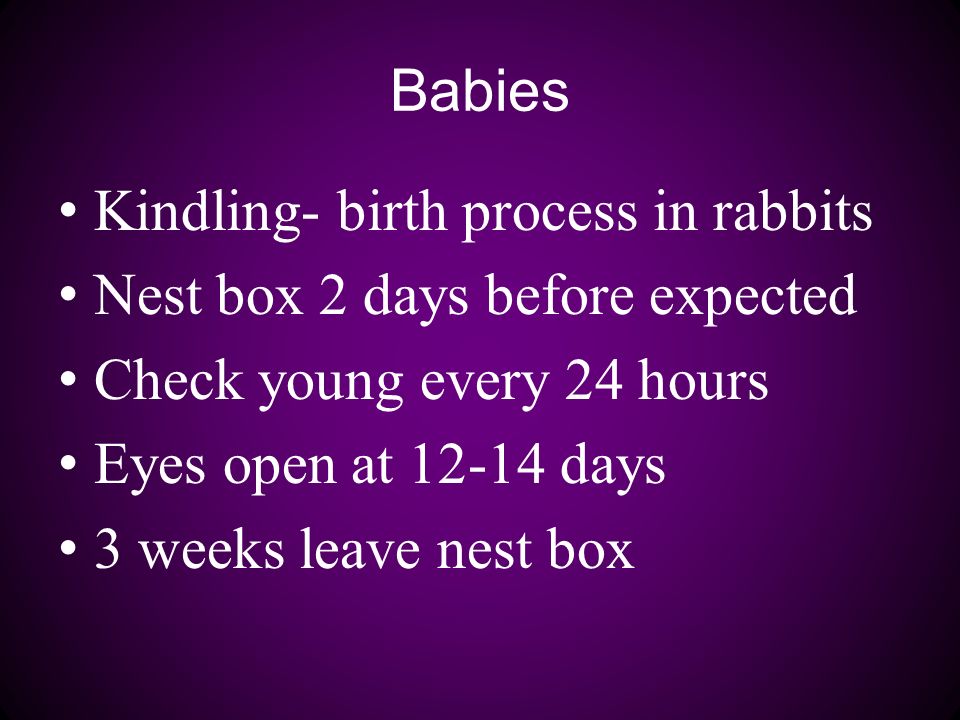 Babies

• Kindling- birth process in rabbits
• Nest box 2 days before expected
• Check young every 24 hours
• Eyes open at 12-14 days
• 3 weeks leave nest box